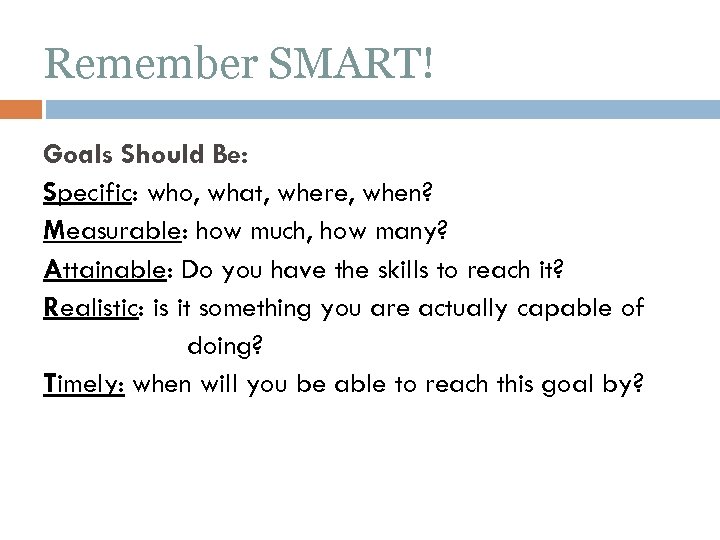 Remember SMART!

Goals Should Be:
Specific: who, what, where, when?
Measurable: how much, how many?
Attainable: Do you have the skills to reach it?
Realistic: is it something you are actually capable of doing?
Timely: when will you be able to reach this goal by?